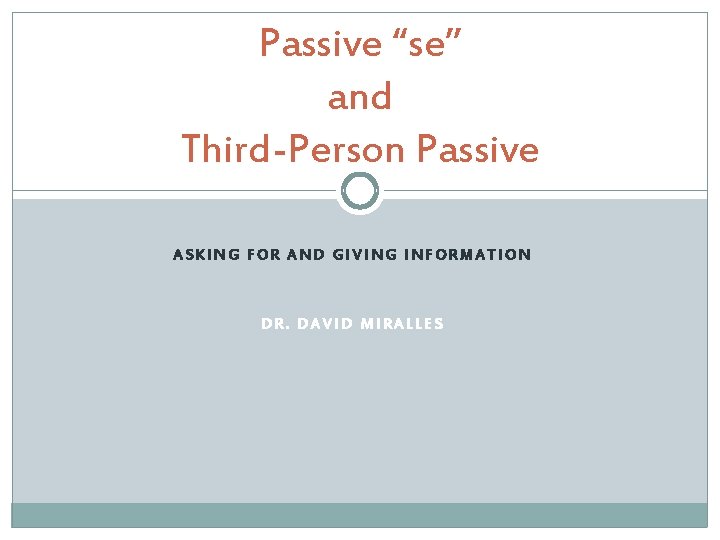 Passive “se”
and
Third-Person Passive

ASKING FOR AND GIVING INFORMATION

DR. DAVID MIRALLES